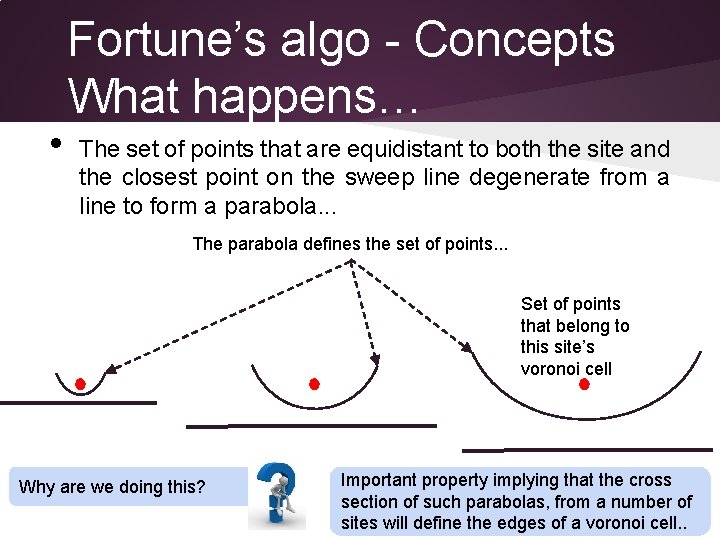 Fortune's algo - Concepts
What happens…

• The set of points that are equidistant to both the site and the closest point on the sweep line degenerate from a line to form a parabola...

The parabola defines the set of points...

Set of points that belong to this site's voronoi cell

Why are we doing this?

Important property implying that the cross section of such parabolas, from a number of sites will define the edges of a voronoi cell..